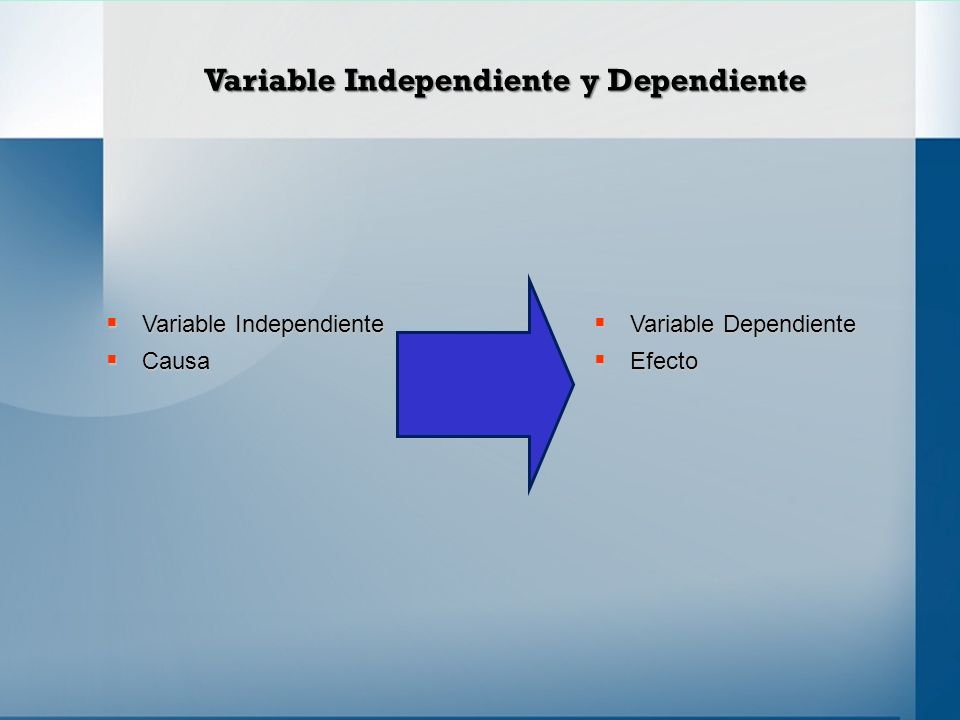 Variable Independiente y Dependiente

- Variable Independiente
- Causa

- Variable Dependiente
- Efecto